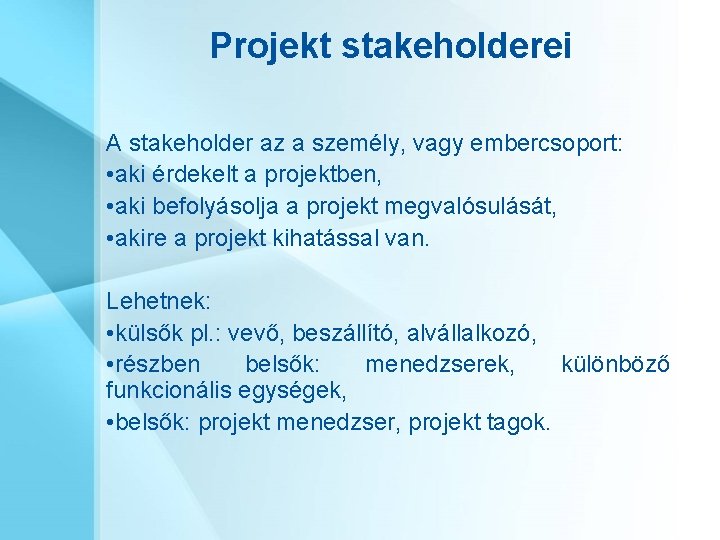 Projekt stakeholderei

A stakeholder az a személy, vagy embercsoport:
•aki érdekelt a projektben,
•aki befolyásolja a projekt megvalósulását,
•akire a projekt kihatással van.

Lehetnek:
•külsők pl.: vevő, beszállító, alvállalkozó,
•részben belsők: menedzserek, különböző funkcionális egységek,
•belsők: projekt menedzser, projekt tagok.